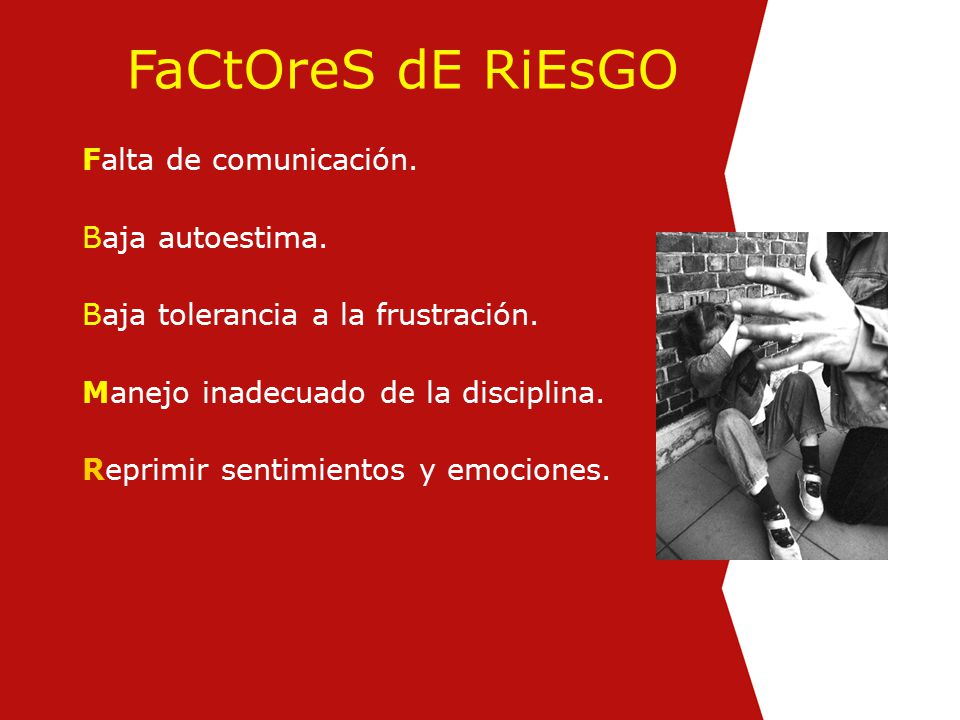 FaCtOreS dE RiEsGO

Falta de comunicación.

Baja autoestima.

Baja tolerancia a la frustración.

Manejo inadecuado de la disciplina.

Reprimir sentimientos y emociones.